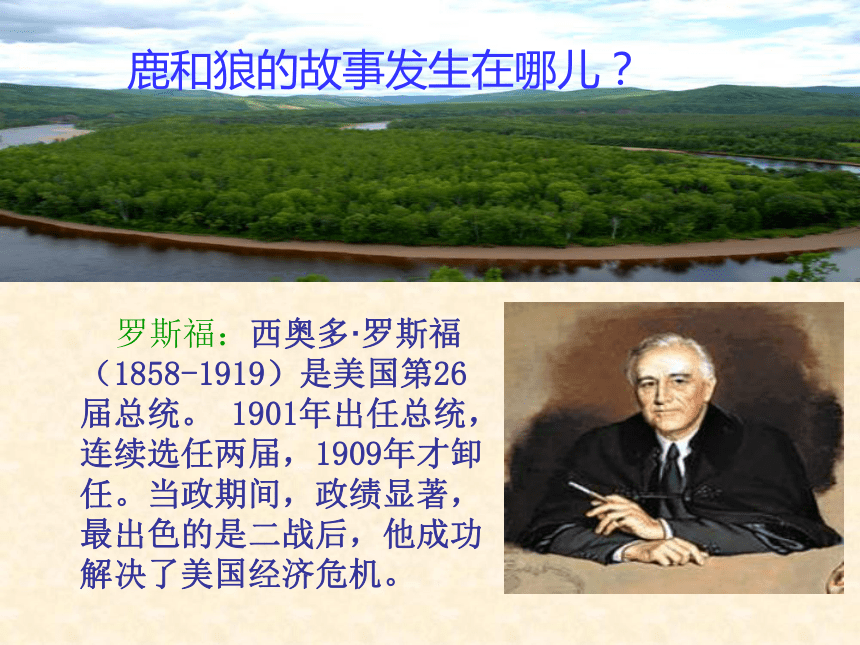 鹿和狼的故事发生在哪儿？

罗斯福：西奥多·罗斯福（1858-1919）是美国第26届总统。 1901年出任总统，连续选任两届，1909年才卸任。当政期间，政绩显著，最出色的是二战后，他成功解决了美国经济危机。